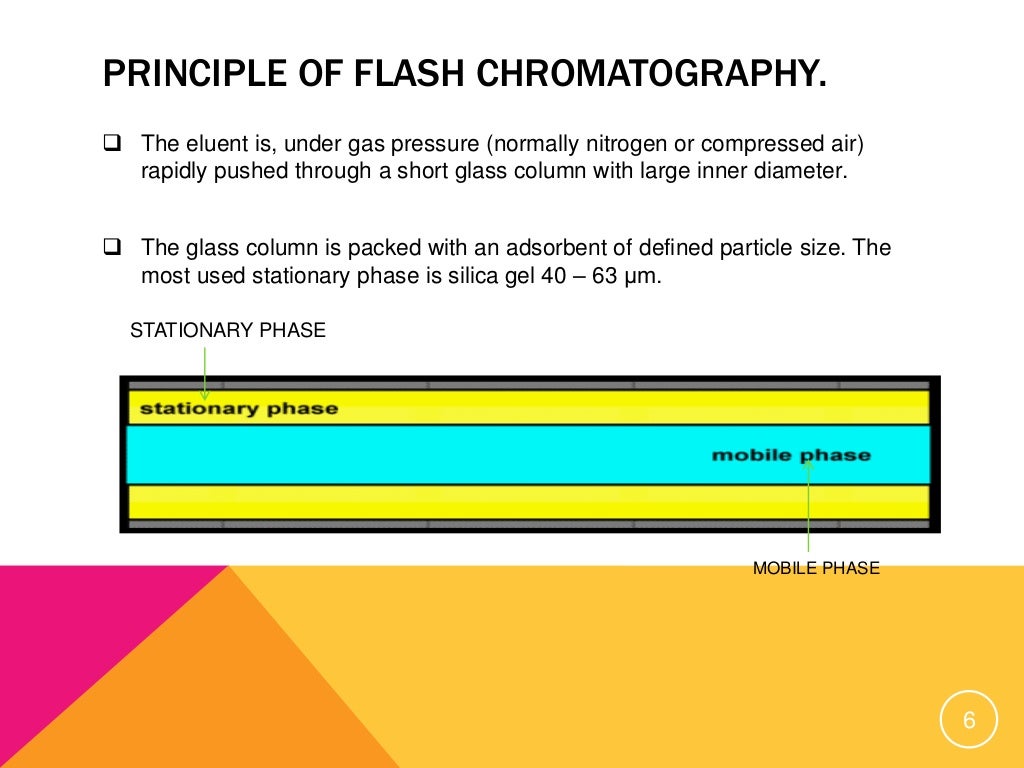 PRINCIPLE OF FLASH CHROMATOGRAPHY.

❑ The eluent is, under gas pressure (normally nitrogen or compressed air) rapidly pushed through a short glass column with large inner diameter.

❑ The glass column is packed with an adsorbent of defined particle size. The most used stationary phase is silica gel 40 – 63 µm.

STATIONARY PHASE

stationary phase

mobile phase

MOBILE PHASE

6